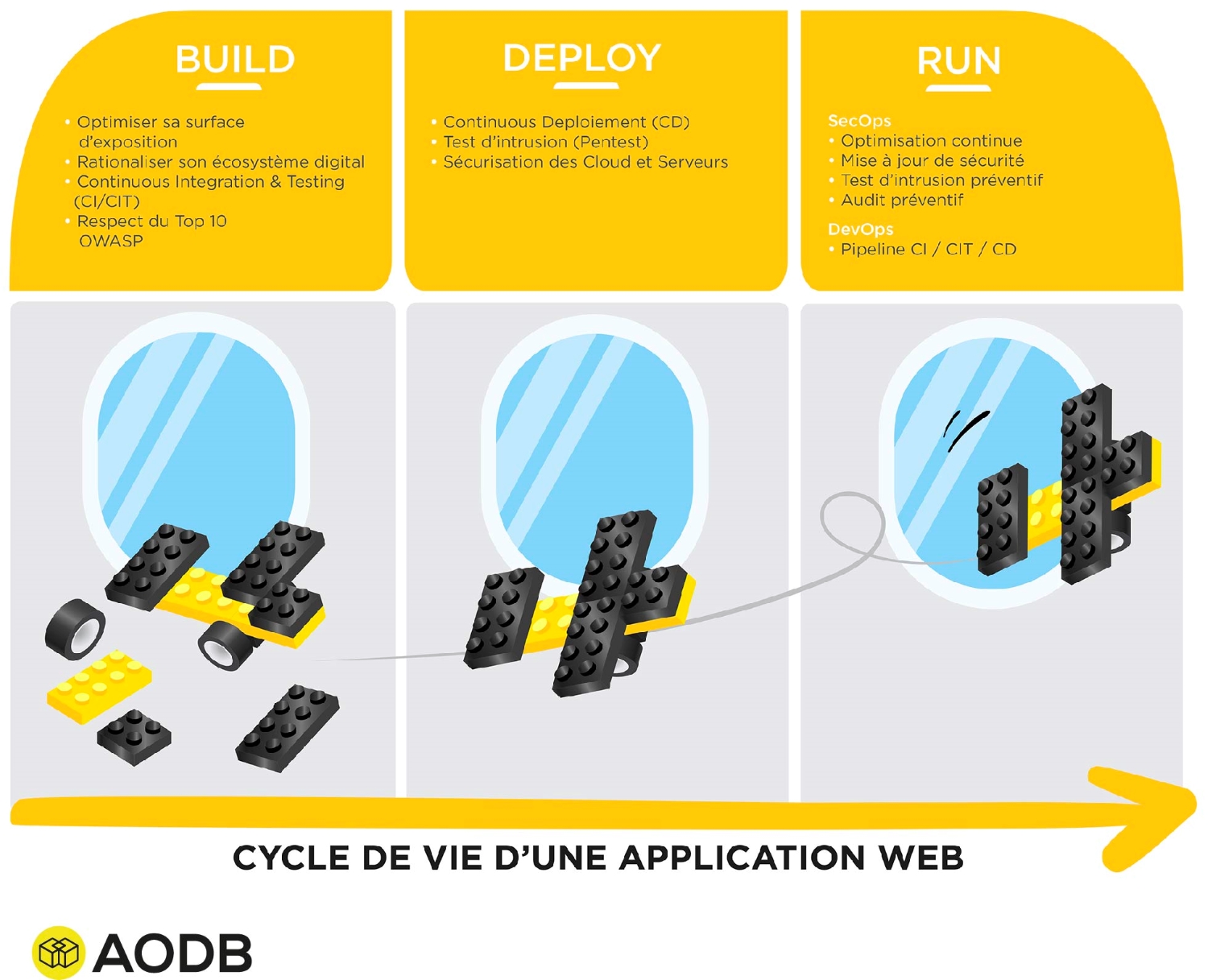 BUILD

• Optimiser sa surface d'exposition
• Rationaliser son écosystème digital
• Continuous Integration & Testing (CI/CIT)
• Respect du Top 10 OWASP

DEPLOY

• Continuous Deploiement (CD)
• Test d'intrusion (Pentest)
• Sécurisation des Cloud et Serveurs

RUN

SecOps
• Optimisation continue
• Mise à jour de sécurité
• Test d'intrusion préventif
• Audit préventif

DevOps
• Pipeline CI / CIT / CD

CYCLE DE VIE D'UNE APPLICATION WEB

AODB